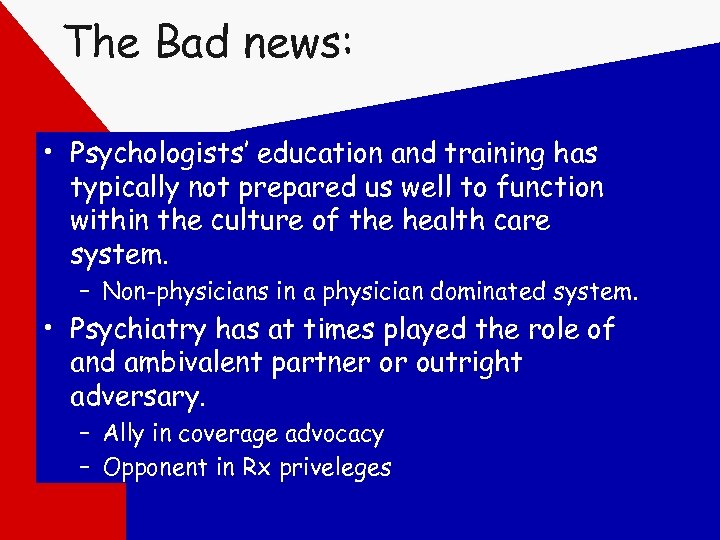 The Bad news:

• Psychologists' education and training has typically not prepared us well to function within the culture of the health care system.

– Non-physicians in a physician dominated system.

• Psychiatry has at times played the role of and ambivalent partner or outright adversary.

– Ally in coverage advocacy

– Opponent in Rx priveleges